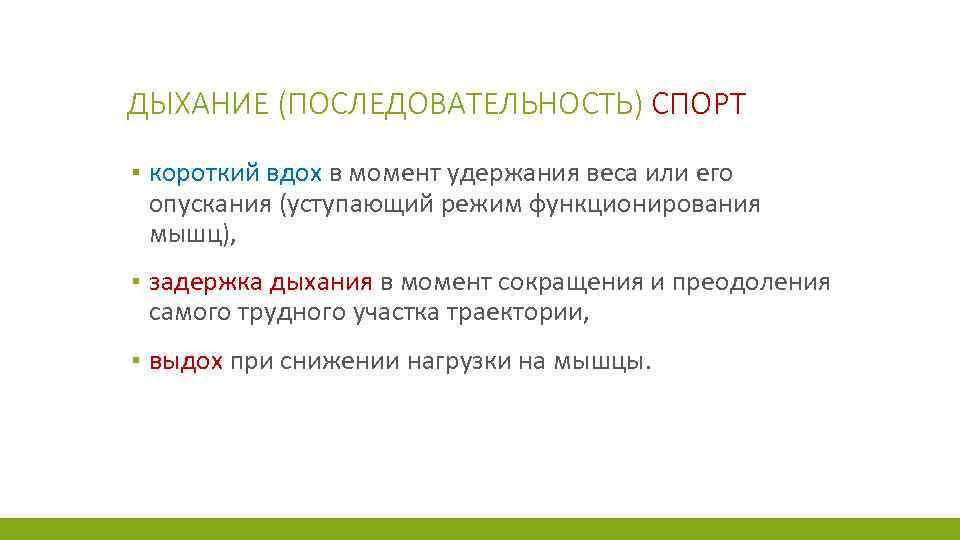 ДЫХАНИЕ (ПОСЛЕДОВАТЕЛЬНОСТЬ) СПОРТ

▪ короткий вдох в момент удержания веса или его опускания (уступающий режим функционирования мышц),

▪ задержка дыхания в момент сокращения и преодоления самого трудного участка траектории,

▪ выдох при снижении нагрузки на мышцы.